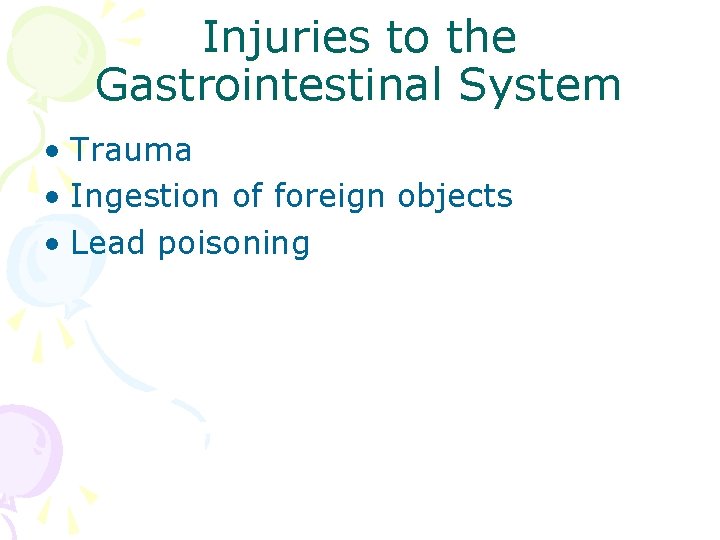 Injuries to the Gastrointestinal System

• Trauma
• Ingestion of foreign objects
• Lead poisoning